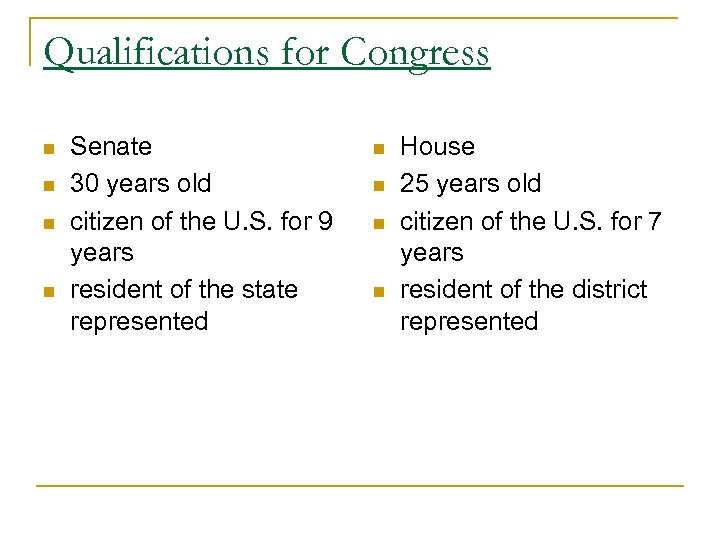 Qualifications for Congress

- Senate
- 30 years old
- citizen of the U.S. for 9 years
- resident of the state represented

- House
- 25 years old
- citizen of the U.S. for 7 years
- resident of the district represented